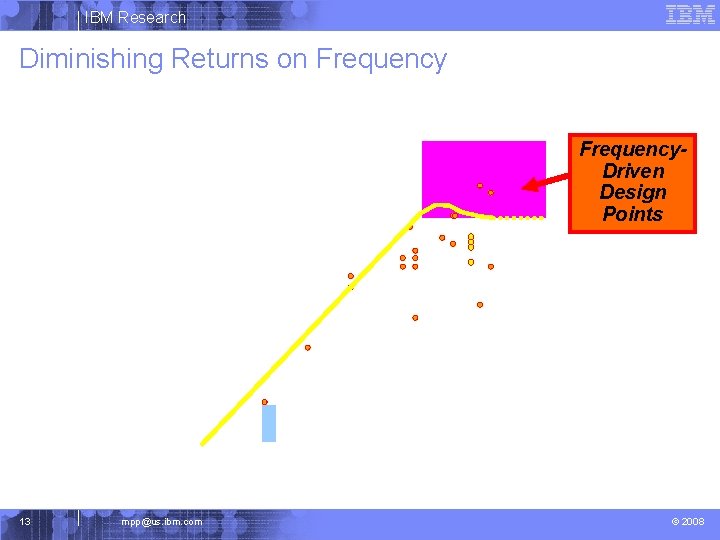 IBM Research

IBM

Diminishing Returns on Frequency

Frequency-Driven Design Points

13

mpp@us.ibm.com

© 2008